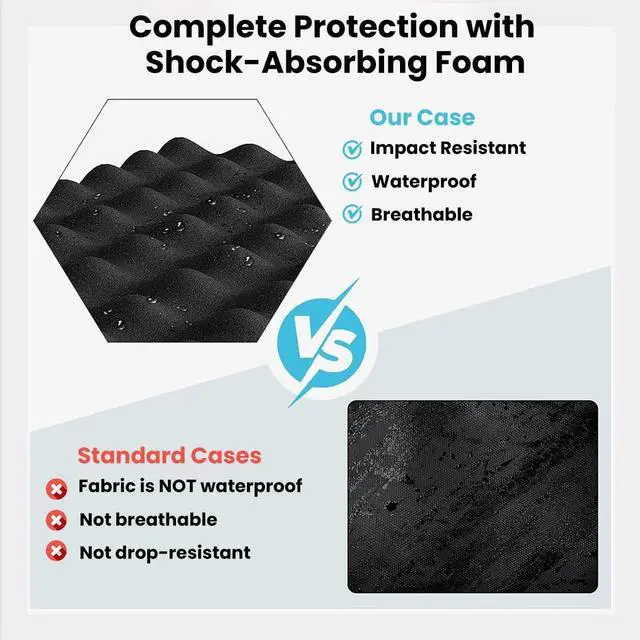 Complete Protection with Shock-Absorbing Foam

Our Case
Impact Resistant
Waterproof
Breathable

VS

Standard Cases
Fabric is NOT waterproof
Not breathable
Not drop-resistant